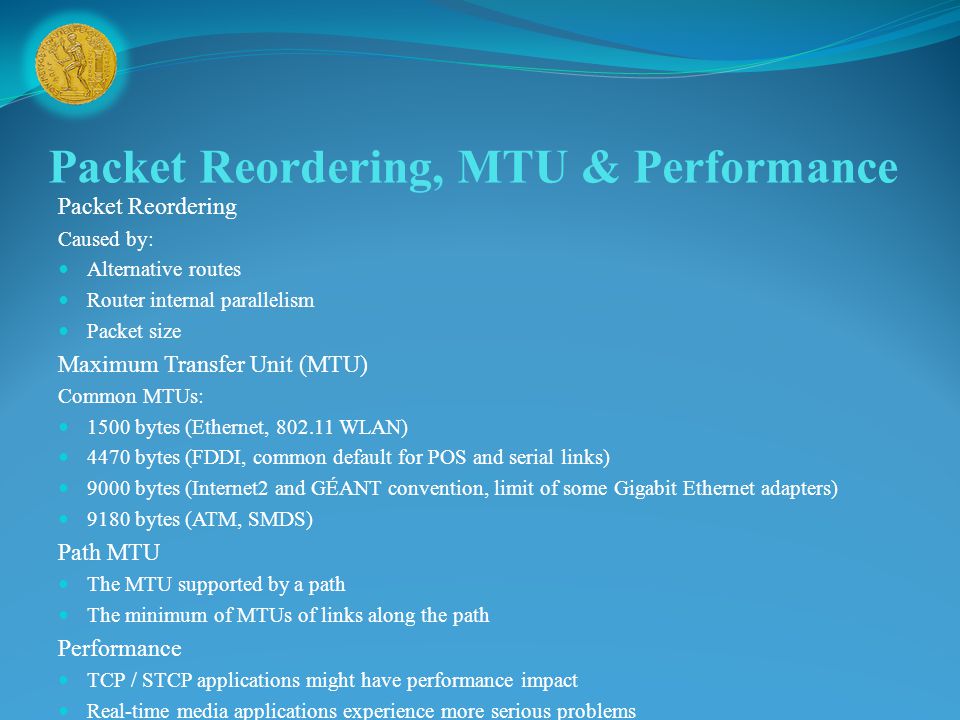 Packet Reordering, MTU & Performance

Packet Reordering

Caused by:

- Alternative routes
- Router internal parallelism
- Packet size

Maximum Transfer Unit (MTU)

Common MTUs:

- 1500 bytes (Ethernet, 802.11 WLAN)
- 4470 bytes (FDDI, common default for POS and serial links)
- 9000 bytes (Internet2 and GÉANT convention, limit of some Gigabit Ethernet adapters)
- 9180 bytes (ATM, SMDS)

Path MTU

- The MTU supported by a path
- The minimum of MTUs of links along the path

Performance

- TCP / STCP applications might have performance impact
- Real-time media applications experience more serious problems